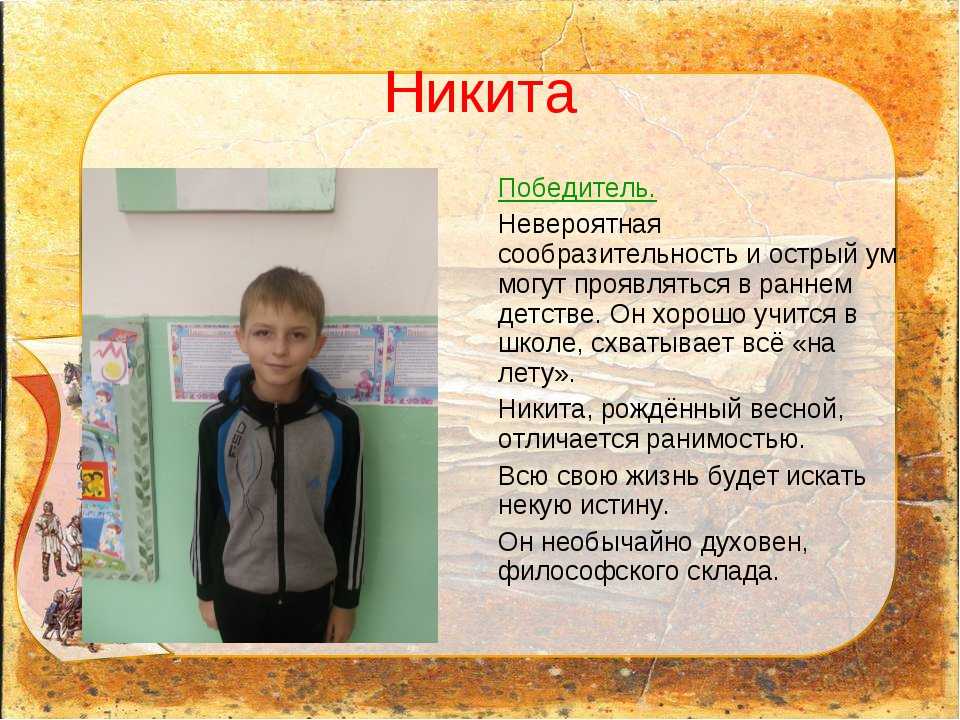 Никита

Победитель.

Невероятная сообразительность и острый ум могут проявляться в раннем детстве. Он хорошо учится в школе, схватывает всё «на лету».

Никита, рождённый весной, отличается ранимостью.

Всю свою жизнь будет искать некую истину.

Он необычайно духовен, философского склада.